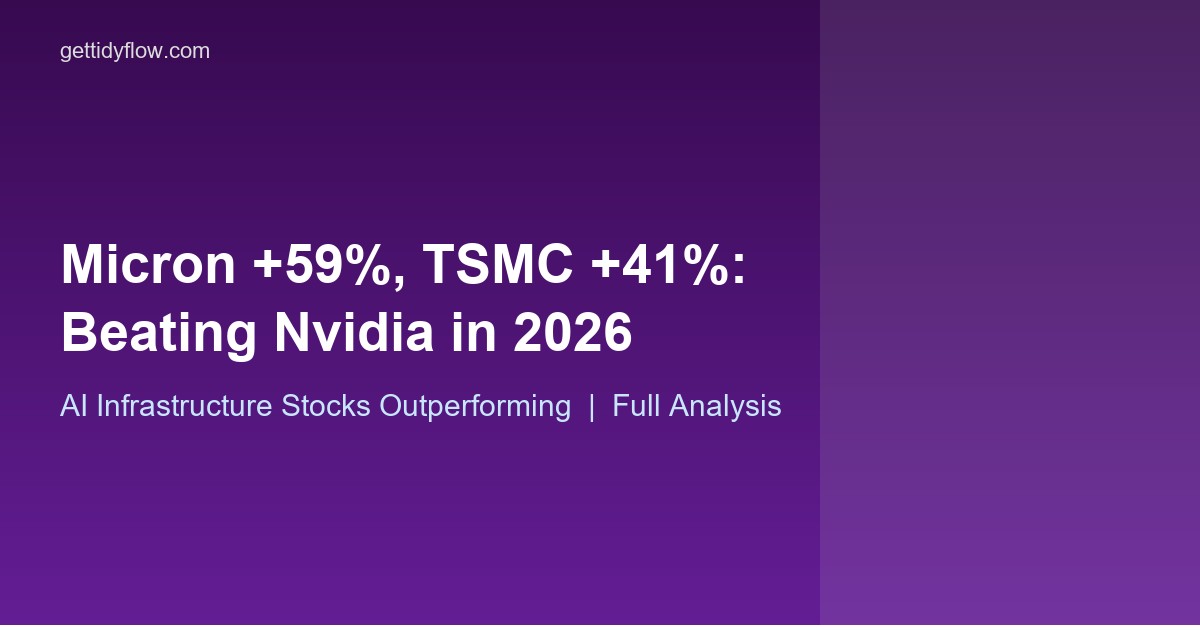 gettidyflow.com

Micron +59%, TSMC +41%: Beating Nvidia in 2026

AI Infrastructure Stocks Outperforming | Full Analysis